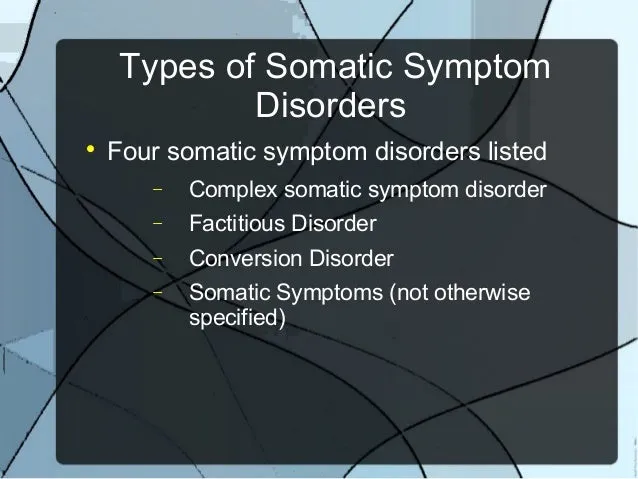 Types of Somatic Symptom Disorders

• Four somatic symptom disorders listed
– Complex somatic symptom disorder
– Factitious Disorder
– Conversion Disorder
– Somatic Symptoms (not otherwise specified)